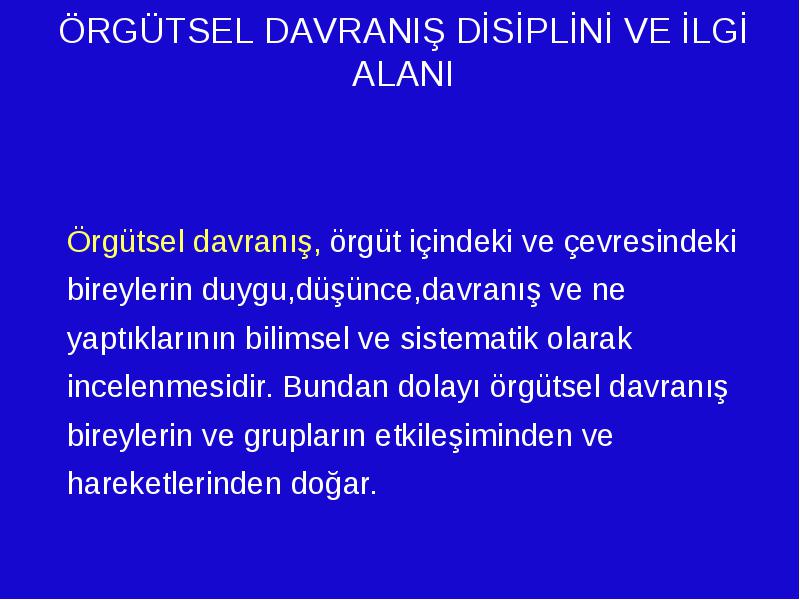 ÖRGÜTSEL DAVRANIŞ DİSİPLİNİ VE İLGİ ALANI

Örgütsel davranış, örgüt içindeki ve çevresindeki bireylerin duygu,düşünce,davranış ve ne yaptıklarının bilimsel ve sistematik olarak incelenmesidir. Bundan dolayı örgütsel davranış bireylerin ve grupların etkileşiminden ve hareketlerinden doğar.